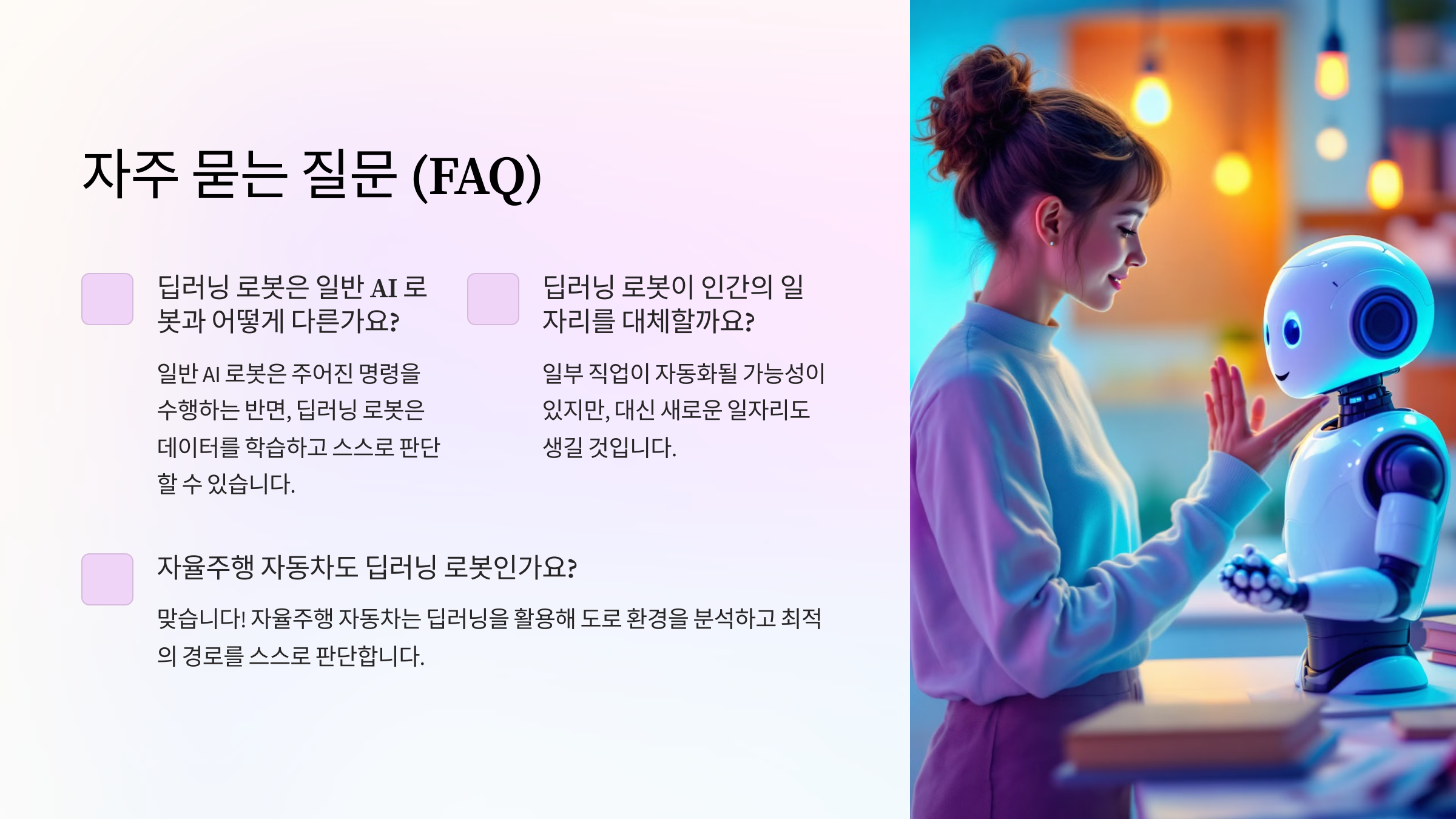 자주 묻는 질문 (FAQ)

딥러닝 로봇은 일반 AI 로봇과 어떻게 다른가요?

일반 AI 로봇은 주어진 명령을 수행하는 반면, 딥러닝 로봇은 데이터를 학습하고 스스로 판단할 수 있습니다.

딥러닝 로봇이 인간의 일자리를 대체할까요?

일부 직업이 자동화될 가능성이 있지만, 대신 새로운 일자리도 생길 것입니다.

자율주행 자동차도 딥러닝 로봇인가요?

맞습니다! 자율주행 자동차는 딥러닝을 활용해 도로 환경을 분석하고 최적의 경로를 스스로 판단합니다.